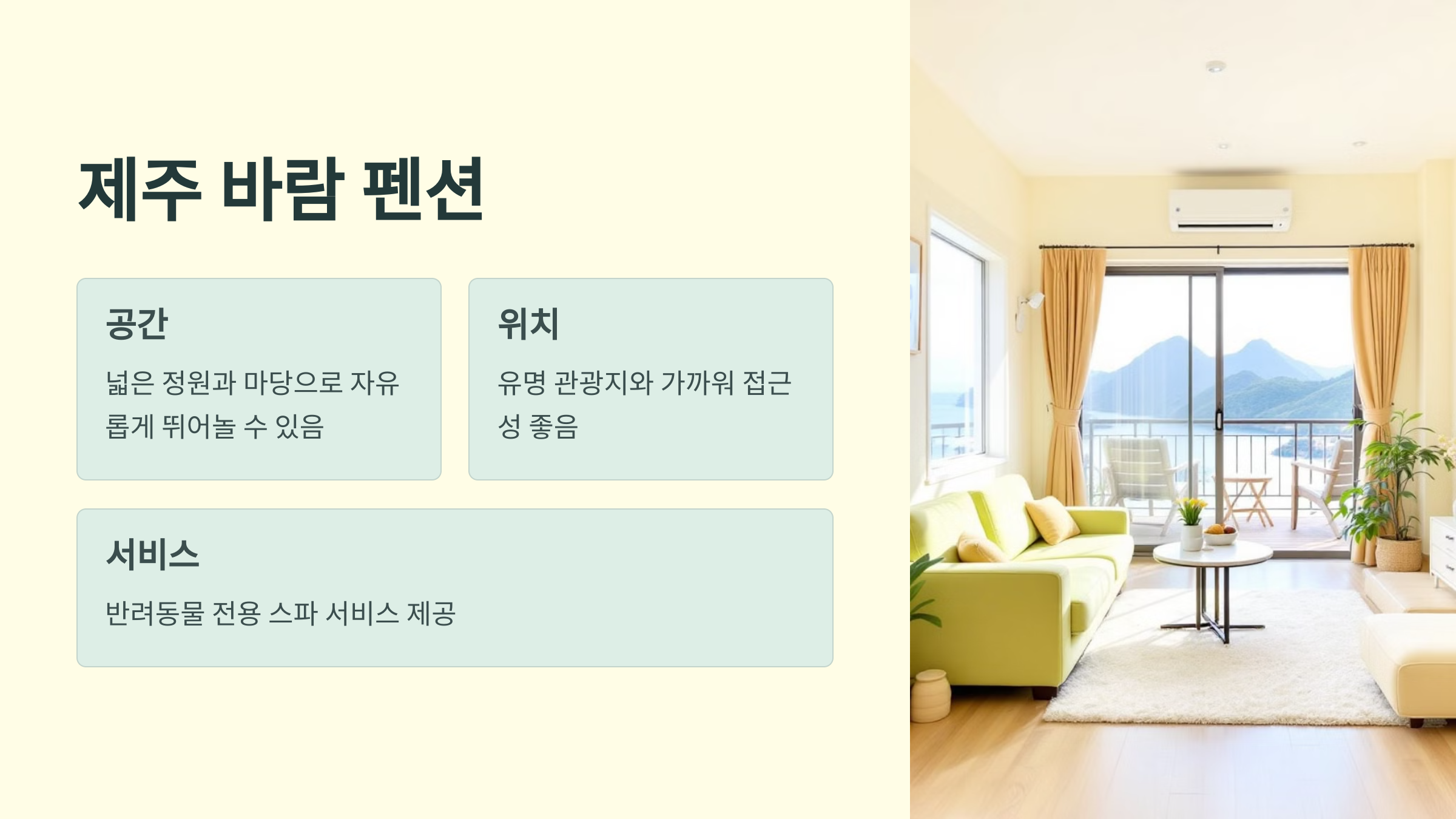 제주 바람 펜션

공간

넓은 정원과 마당으로 자유롭게 뛰어놀 수 있음

위치

유명 관광지와 가까워 접근성 좋음

서비스

반려동물 전용 스파 서비스 제공